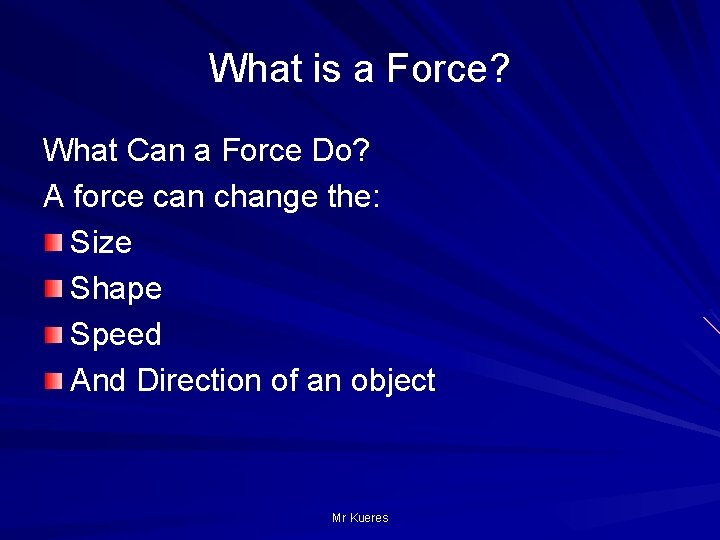 What is a Force?

What Can a Force Do?

A force can change the:

- Size
- Shape
- Speed
- And Direction of an object

Mr Kueres